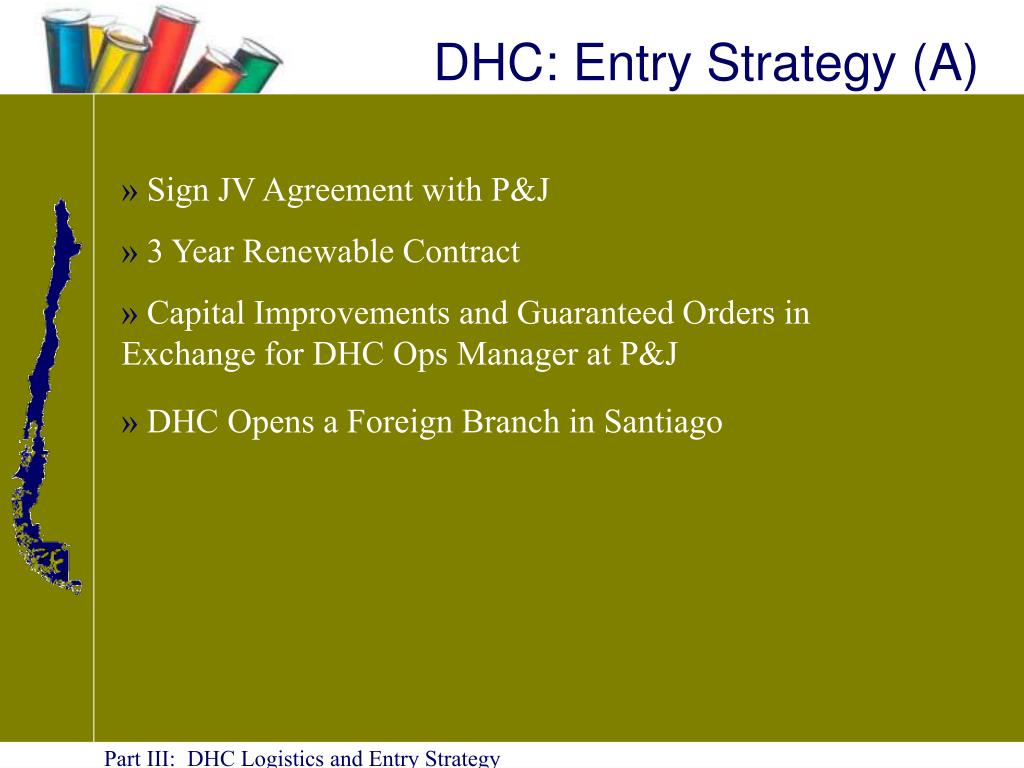 DHC: Entry Strategy (A)

» Sign JV Agreement with P&J

» 3 Year Renewable Contract

» Capital Improvements and Guaranteed Orders in Exchange for DHC Ops Manager at P&J

» DHC Opens a Foreign Branch in Santiago

Part III: DHC Logistics and Entry Strategy